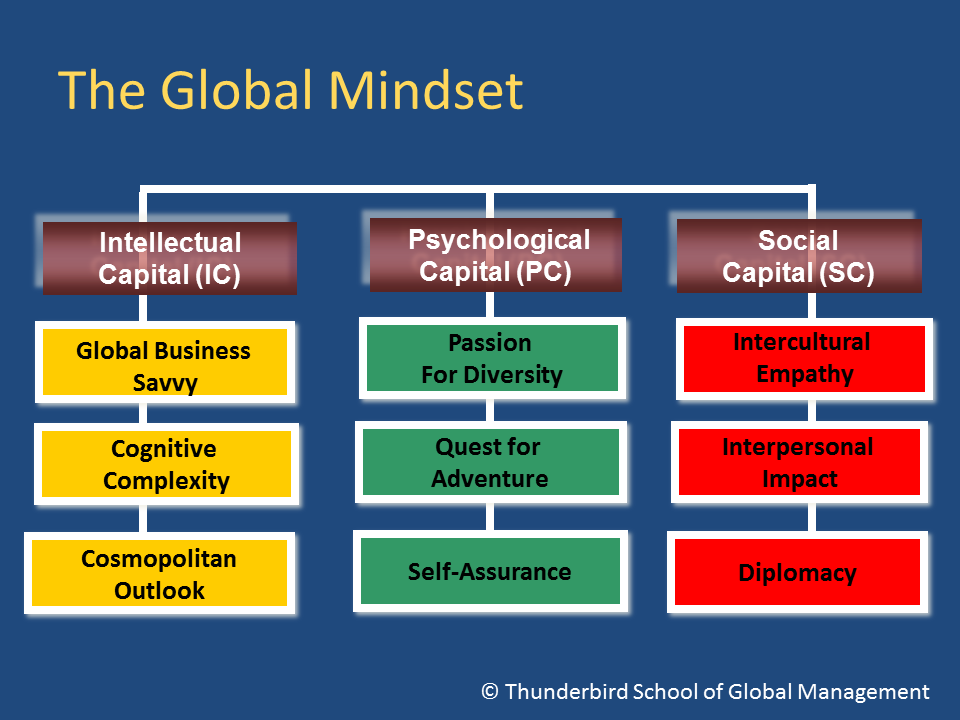 The Global Mindset

Intellectual Capital (IC)

Global Business Savvy

Cognitive Complexity

Cosmopolitan Outlook

Psychological Capital (PC)

Passion For Diversity

Quest for Adventure

Self-Assurance

Social Capital (SC)

Intercultural Empathy

Interpersonal Impact

Diplomacy

© Thunderbird School of Global Management